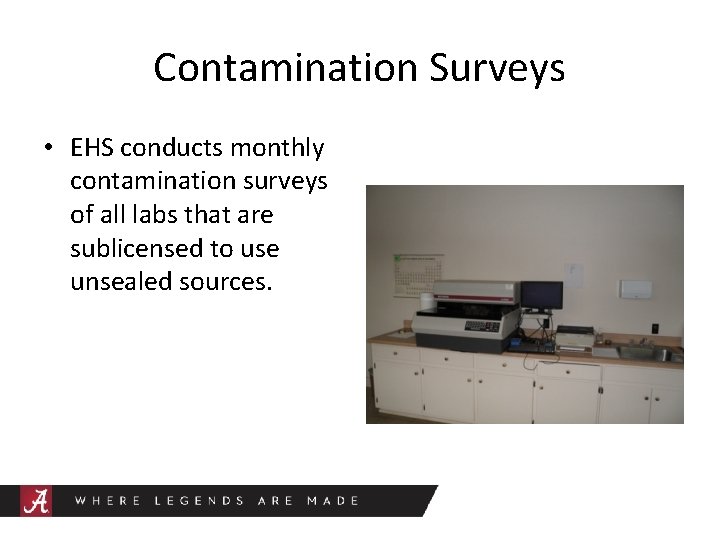 Contamination Surveys

• EHS conducts monthly contamination surveys of all labs that are sublicensed to use unsealed sources.

A WHERE LEGENDS ARE MADE